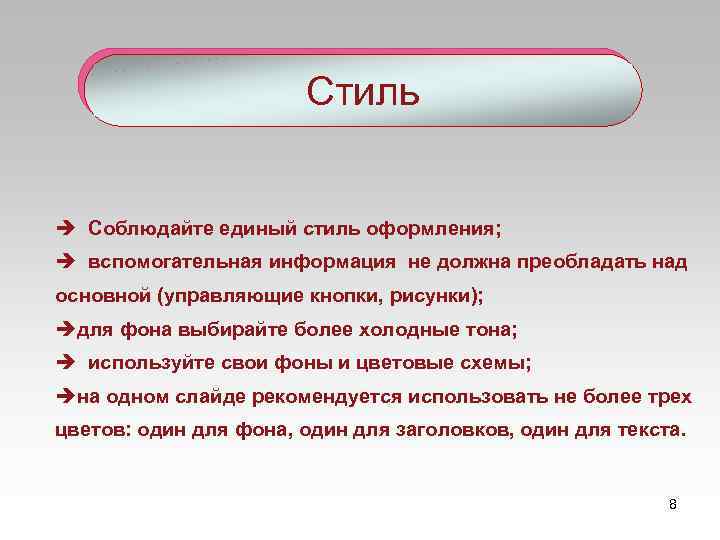 Стиль

➔ Соблюдайте единый стиль оформления;

➔ вспомогательная информация не должна преобладать над основной (управляющие кнопки, рисунки);

➔для фона выбирайте более холодные тона;

➔ используйте свои фоны и цветовые схемы;

➔на одном слайде рекомендуется использовать не более трех цветов: один для фона, один для заголовков, один для текста.

8